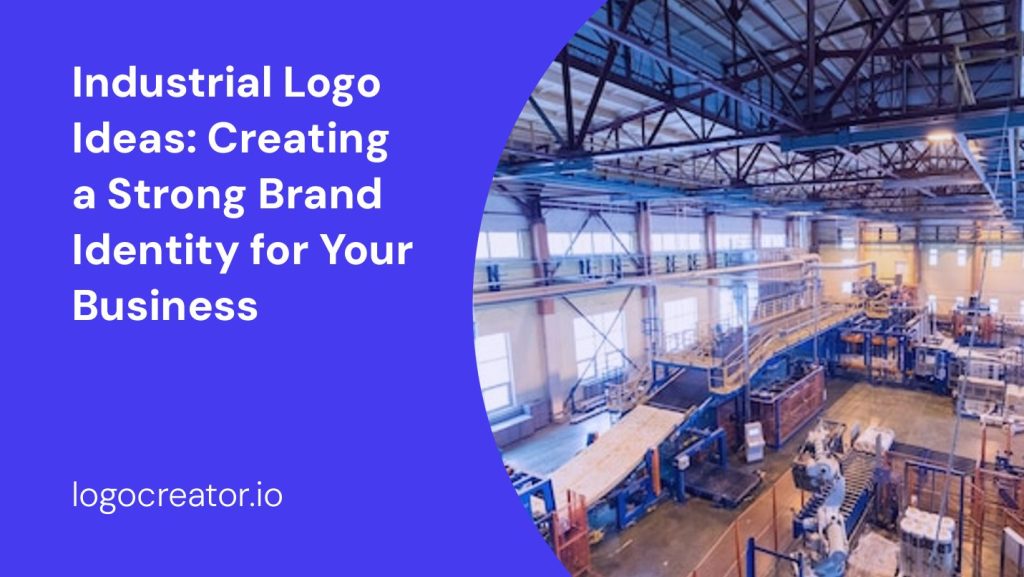 Industrial Logo Ideas: Creating a Strong Brand Identity for Your Business

logocreator.io